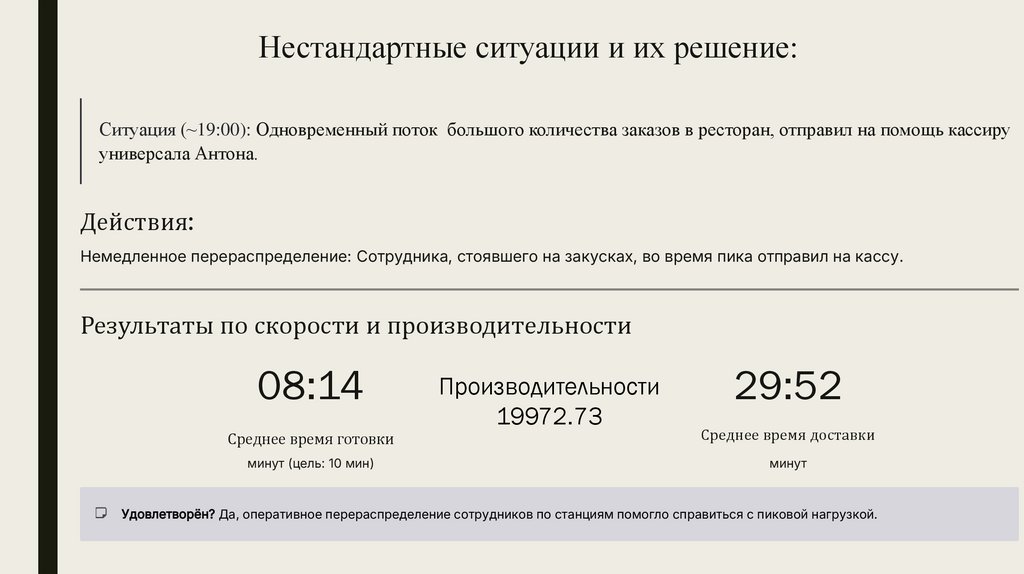 Нестандартные ситуации и их решение:

Ситуация (~19:00): Одновременный поток большого количества заказов в ресторан, отправил на помощь кассиру универсала Антона.

Действия:

Немедленное перераспределение: Сотрудника, стоявшего на закусках, во время пика отправил на кассу.

Результаты по скорости и производительности

08:14

Среднее время готовки

минут (цель: 10 мин)

Производительности
19972.73

29:52

Среднее время доставки

минут

Удовлетворён? Да, оперативное перераспределение сотрудников по станциям помогло справиться с пиковой нагрузкой.